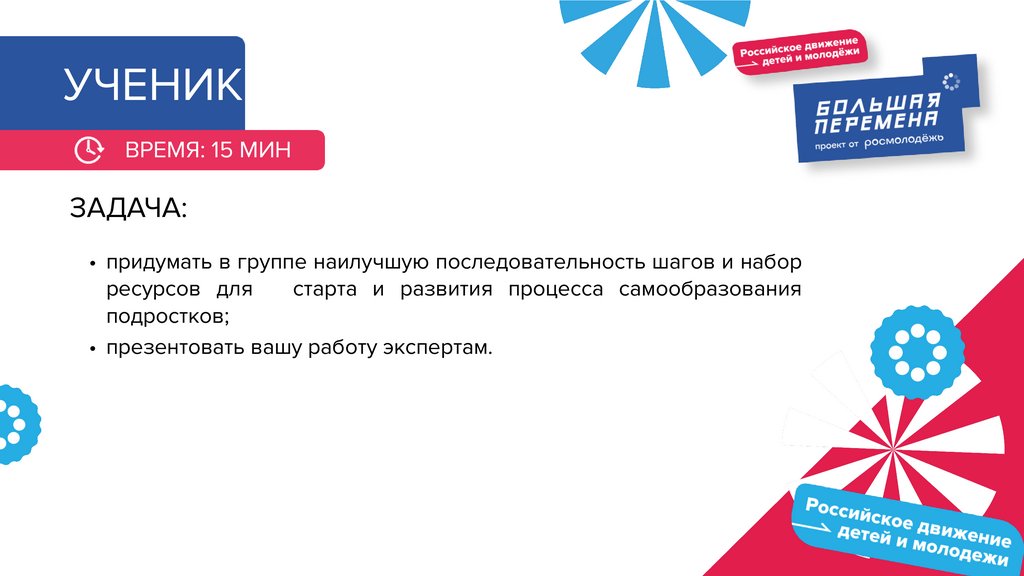 УЧЕНИК

ВРЕМЯ: 15 МИН

Российское движение детей и молодёжи

БОЛЬШАЯ ПЕРЕМЕНА
проект от росмолодёжь

ЗАДАЧА:

• придумать в группе наилучшую последовательность шагов и набор ресурсов для старта и развития процесса самообразования подростков;
• презентовать вашу работу экспертам.

Российское движение детей и молодежи